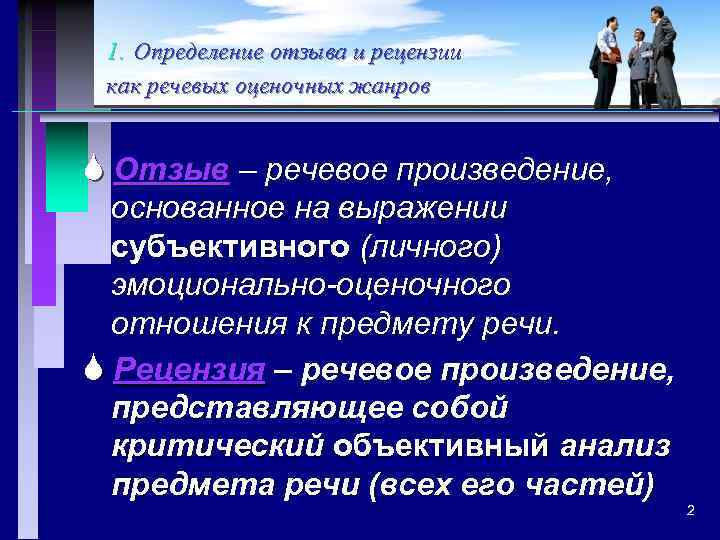 1. Определение отзыва и рецензии как речевых оценочных жанров

Отзыв – речевое произведение, основанное на выражении субъективного (личного) эмоционально-оценочного отношения к предмету речи.

Рецензия – речевое произведение, представляющее собой критический объективный анализ предмета речи (всех его частей)

2